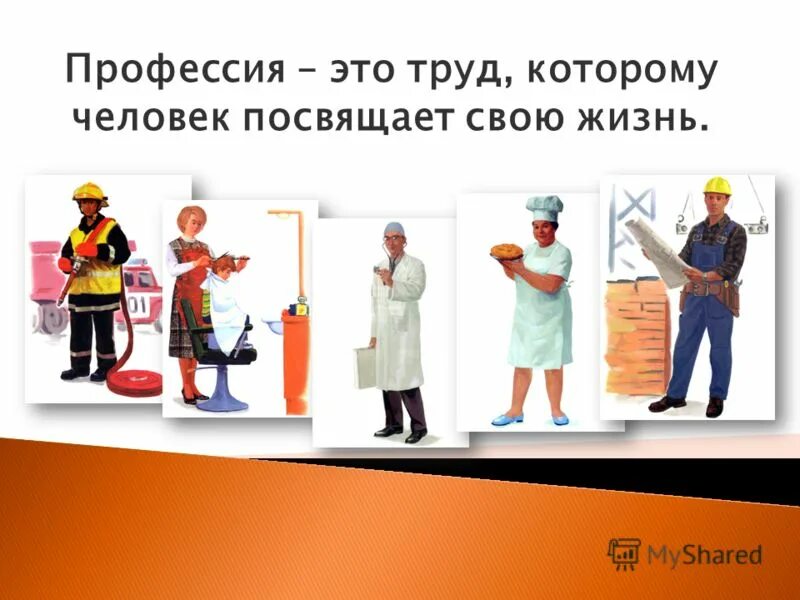 Профессия – это труд, которому человек посвящает свою жизнь.

01

MyShared